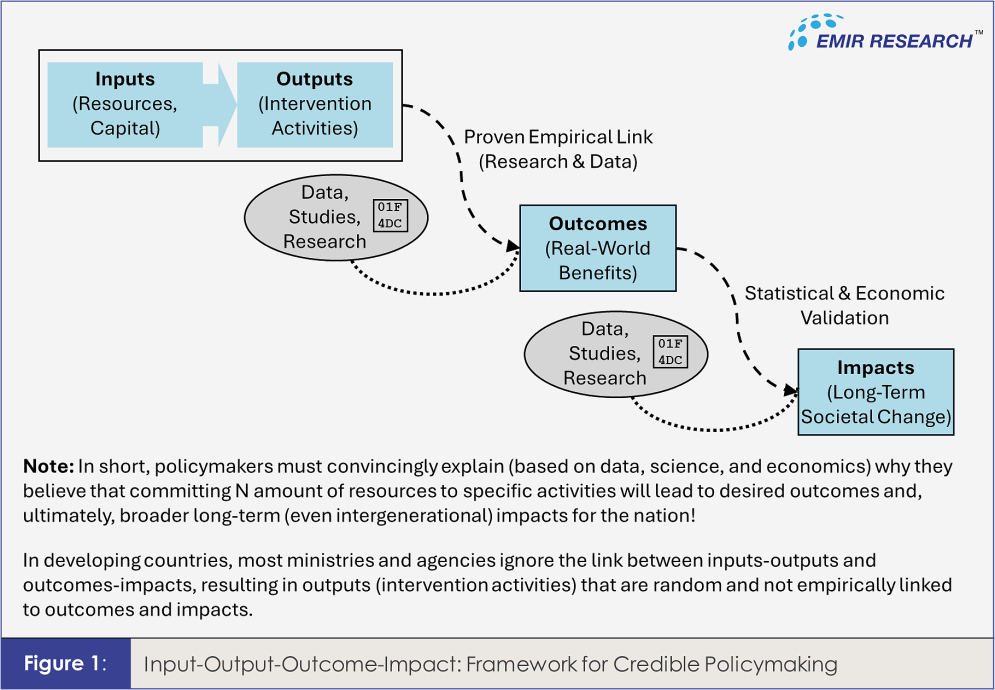 EMIR RESEARCH™

Inputs (Resources, Capital)

Outputs (Intervention Activities)

Proven Empirical Link (Research & Data)

Data, Studies, Research 01F 4DC

Outcomes (Real-World Benefits)

Statistical & Economic Validation

Data, Studies, Research 01F 4DC

Impacts (Long-Term Societal Change)

**Note:** In short, policymakers must convincingly explain (based on data, science, and economics) why they believe that committing N amount of resources to specific activities will lead to desired outcomes and, ultimately, broader long-term (even intergenerational) impacts for the nation!

In developing countries, most ministries and agencies ignore the link between inputs-outputs and outcomes-impacts, resulting in outputs (intervention activities) that are random and not empirically linked to outcomes and impacts.

Figure 1: Input-Output-Outcome-Impact: Framework for Credible Policymaking